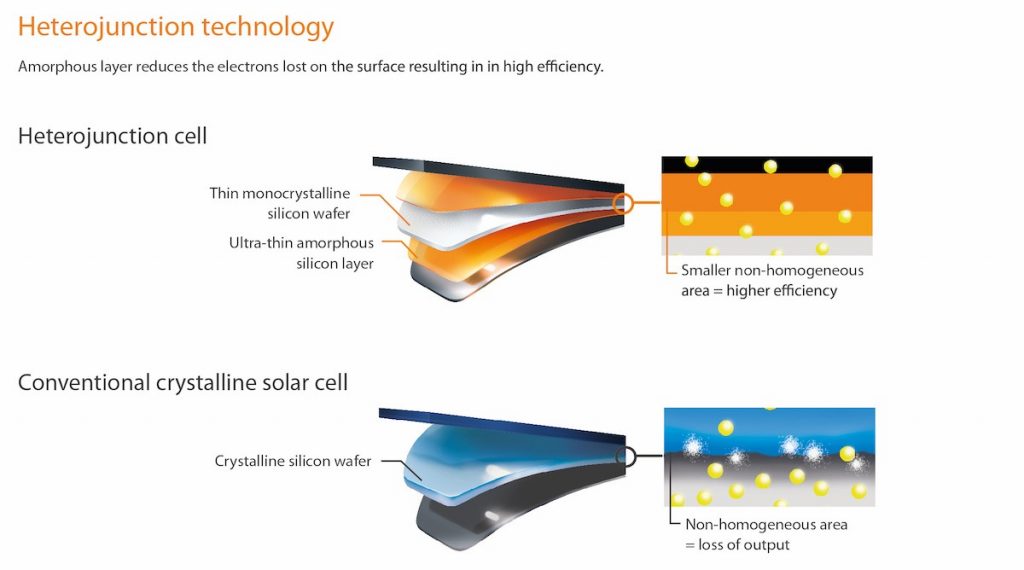 Heterojunction technology

Amorphous layer reduces the electrons lost on the surface resulting in in high efficiency.

Heterojunction cell

Thin monocrystalline silicon wafer

Ultra-thin amorphous silicon layer

Smaller non-homogeneous area = higher efficiency

Conventional crystalline solar cell

Crystalline silicon wafer

Non-homogeneous area = loss of output